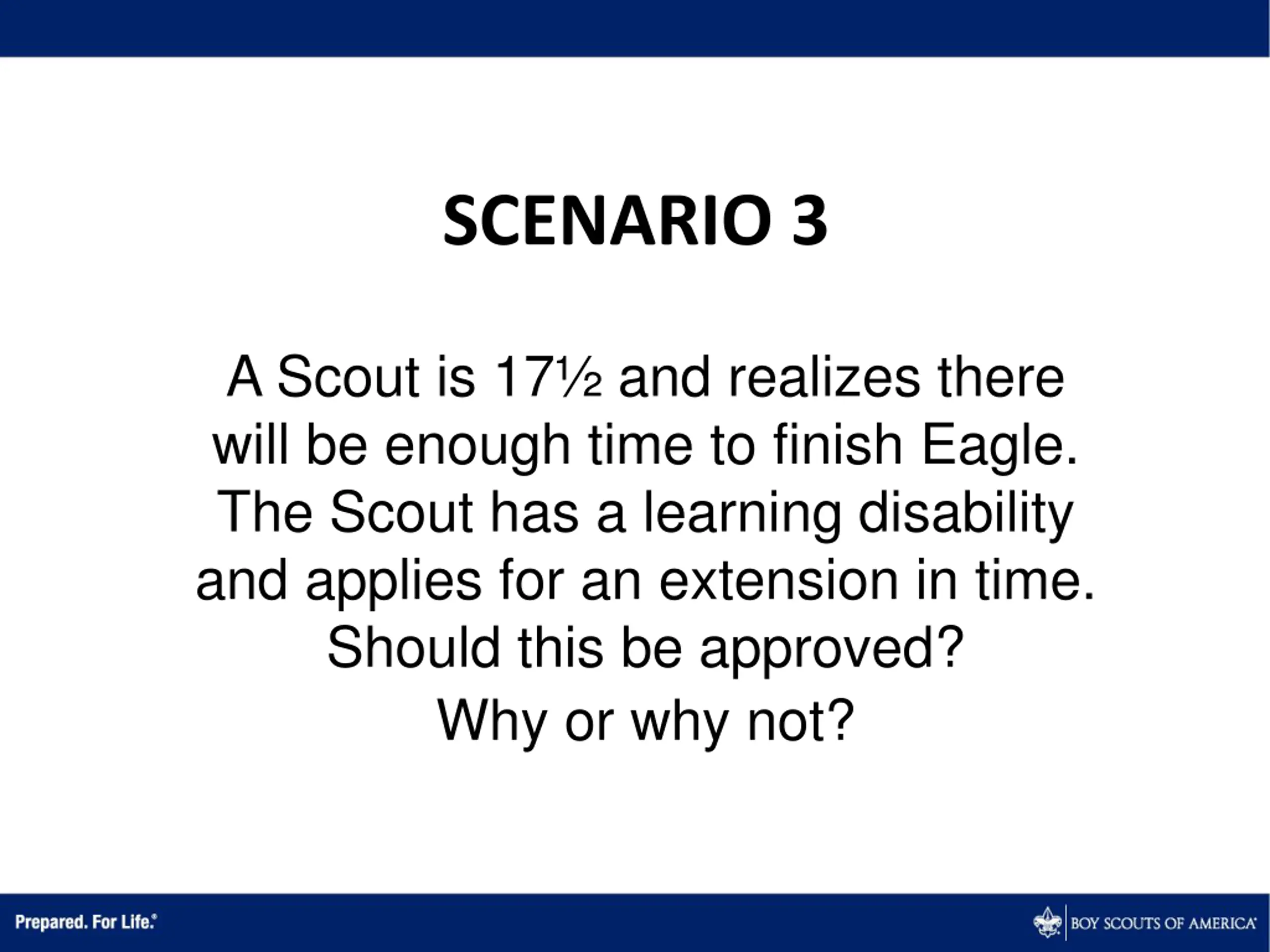 SCENARIO 3

A Scout is 17½ and realizes there will be enough time to finish Eagle. The Scout has a learning disability and applies for an extension in time. Should this be approved? Why or why not?

Prepared. For Life.®

BOY SCOUTS OF AMERICA®